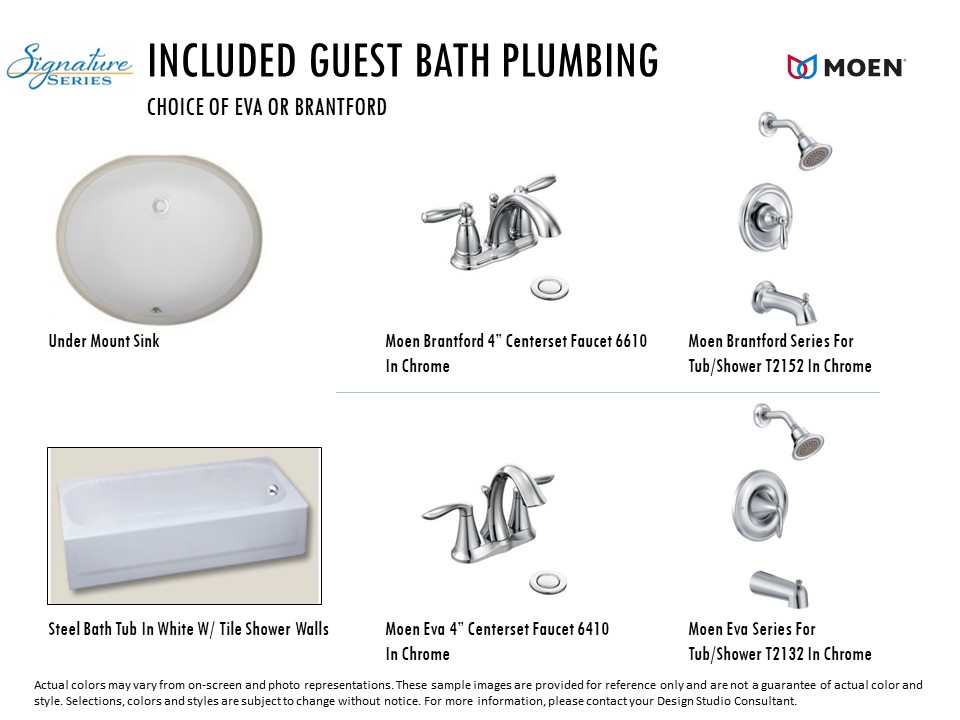 Signature SERIES

INCLUDED GUEST BATH PLUMBING

MOEN

CHOICE OF EVA OR BRANTFORD

Under Mount Sink

Moen Brantford 4" Centerset Faucet 6610 In Chrome

Moen Brantford Series For Tub/Shower T2152 In Chrome

Steel Bath Tub In White W/ Tile Shower Walls

Moen Eva 4" Centerset Faucet 6410 In Chrome

Moen Eva Series For Tub/Shower T2132 In Chrome

Actual colors may vary from on-screen and photo representations. These sample images are provided for reference only and are not a guarantee of actual color and style. Selections, colors and styles are subject to change without notice. For more information, please contact your Design Studio Consultant.